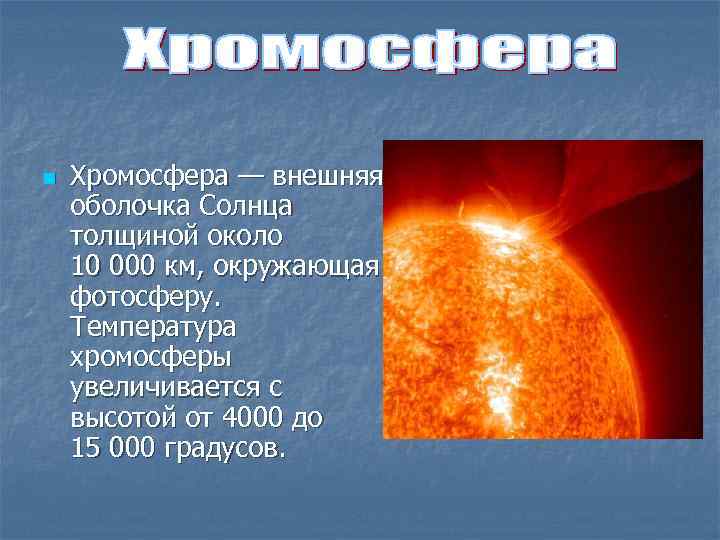 Хромосфера

Хромосфера — внешняя оболочка Солнца толщиной около 10 000 км, окружающая фотосферу. Температура хромосферы увеличивается с высотой от 4000 до 15 000 градусов.